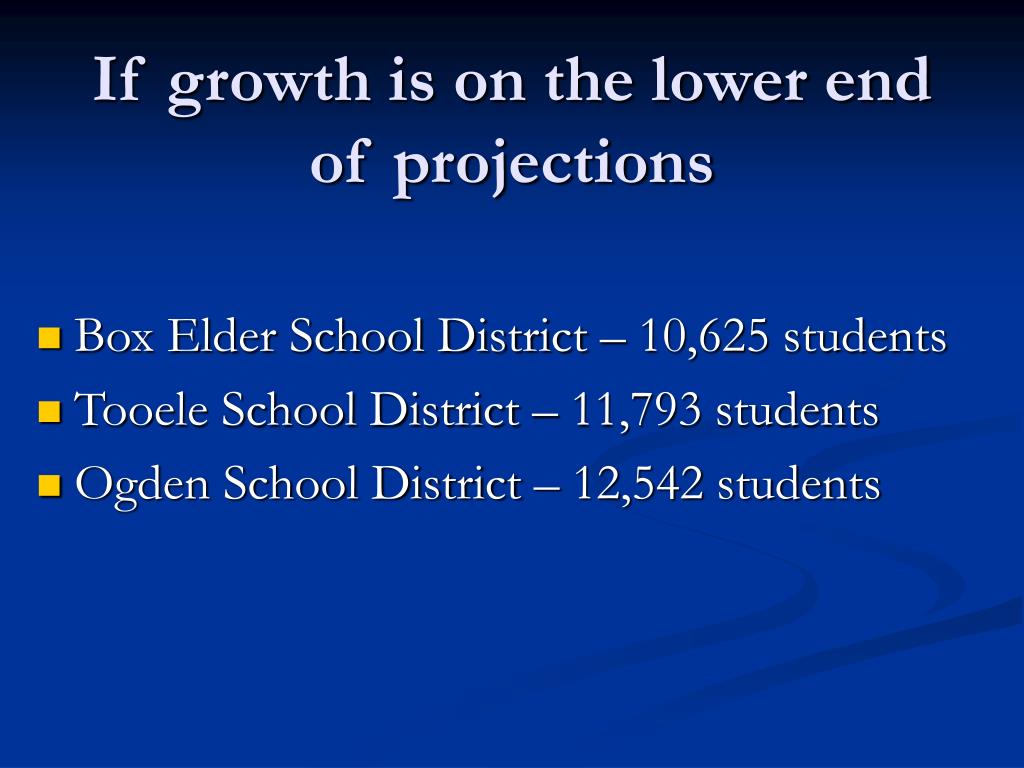 If growth is on the lower end of projections

- Box Elder School District – 10,625 students
- Tooele School District – 11,793 students
- Ogden School District – 12,542 students